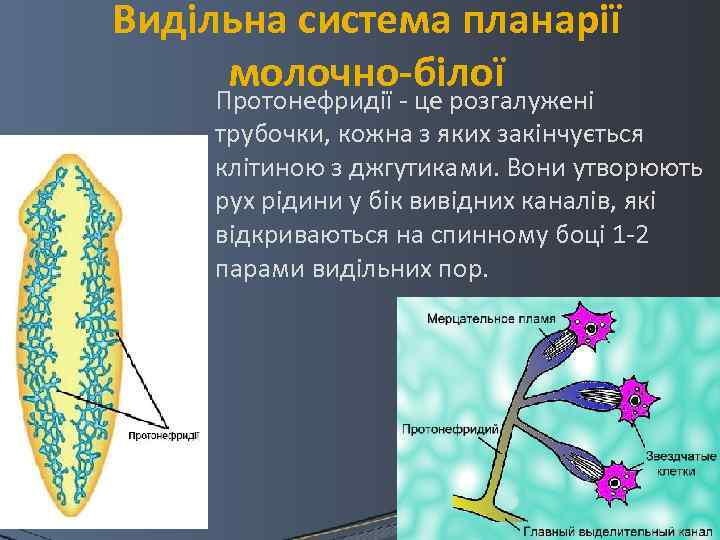 Видільна система планарії молочно-білої

Протонефридії - це розгалужені трубочки, кожна з яких закінчується клітиною з джгутиками. Вони утворюють рух рідини у бік вивідних каналів, які відкриваються на спинному боці 1-2 парами видільних пор.

Протонефридії

Мерцательное пламя

Протонефридий

Звездчатые клетки

Главный выделительный канал